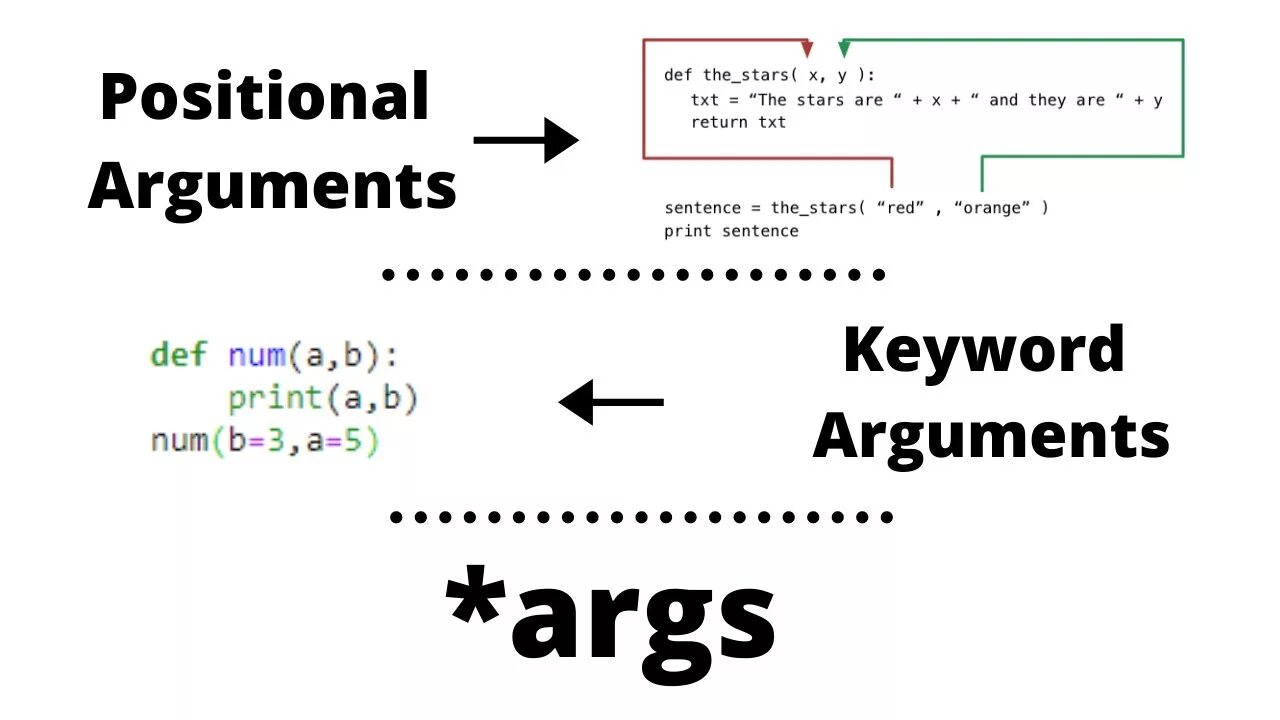 Positional Arguments

def the_stars( x, y ):
txt = “The stars are “ + x + “ and they are “ + y
return txt

sentence = the_stars( “red” , “orange” )
print sentence

def num(a,b):
print(a,b)
num(b=3,a=5)

Keyword Arguments

*args